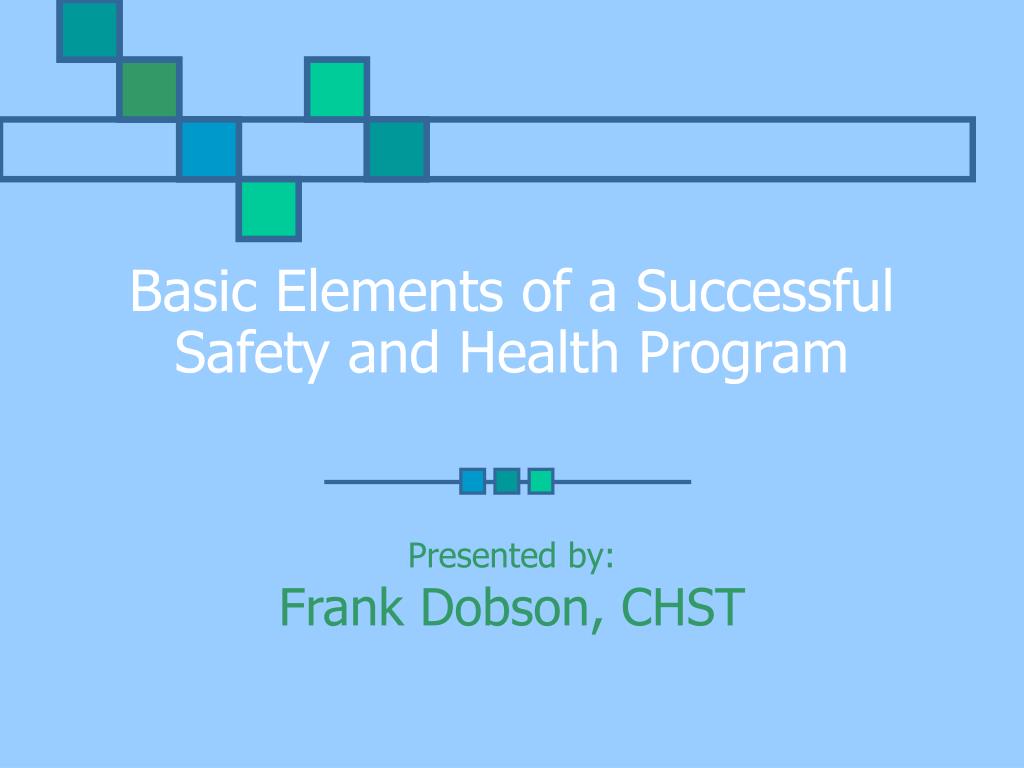 Basic Elements of a Successful Safety and Health Program

Presented by:
Frank Dobson, CHST